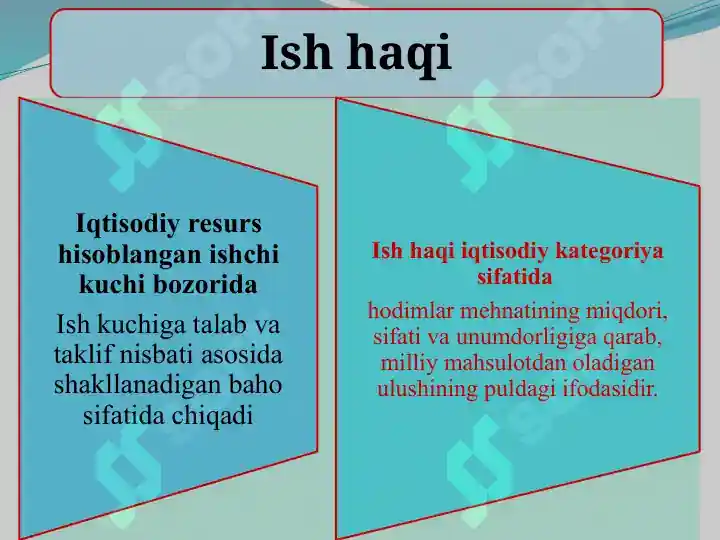 Ish haqi

Iqtisodiy resurs hisoblangan ishchi kuchi bozorida

Ish kuchiga talab va taklif nisbati asosida shakllanadigan baho sifatida chiqadi

Ish haqi iqtisodiy kategoriya sifatida

hodimlar mehnatining miqdori, sifati va unumdorligiga qarab, milliy mahsulotdan oladigan ulushining puldagi ifodasidir.